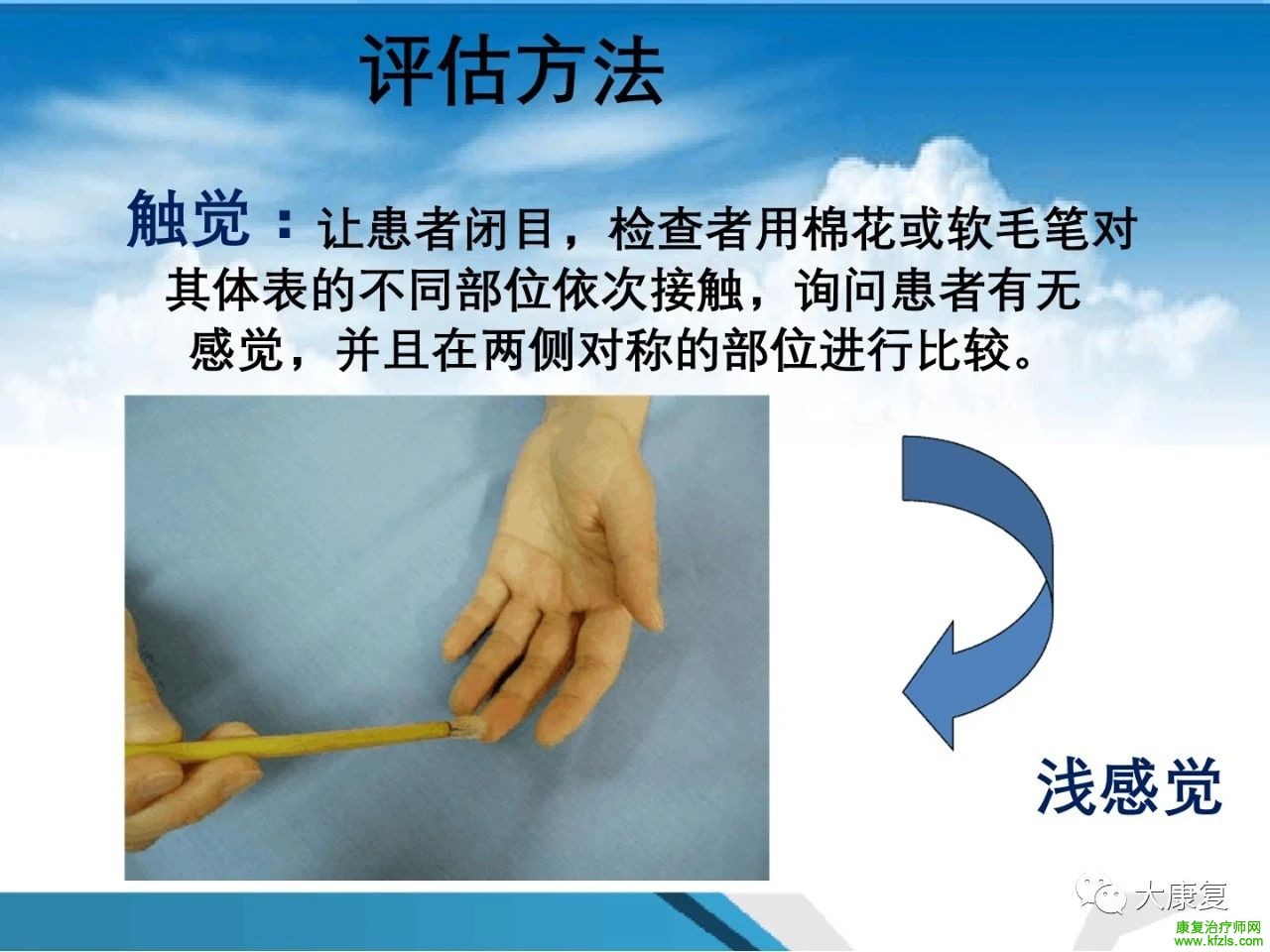 评估方法

触觉：让患者闭目，检查者用棉花或软毛笔对其体表的不同部位依次接触，询问患者有无感觉，并且在两侧对称的部位进行比较。

浅感觉

大康复

康复治疗师网
www.kfzls.com